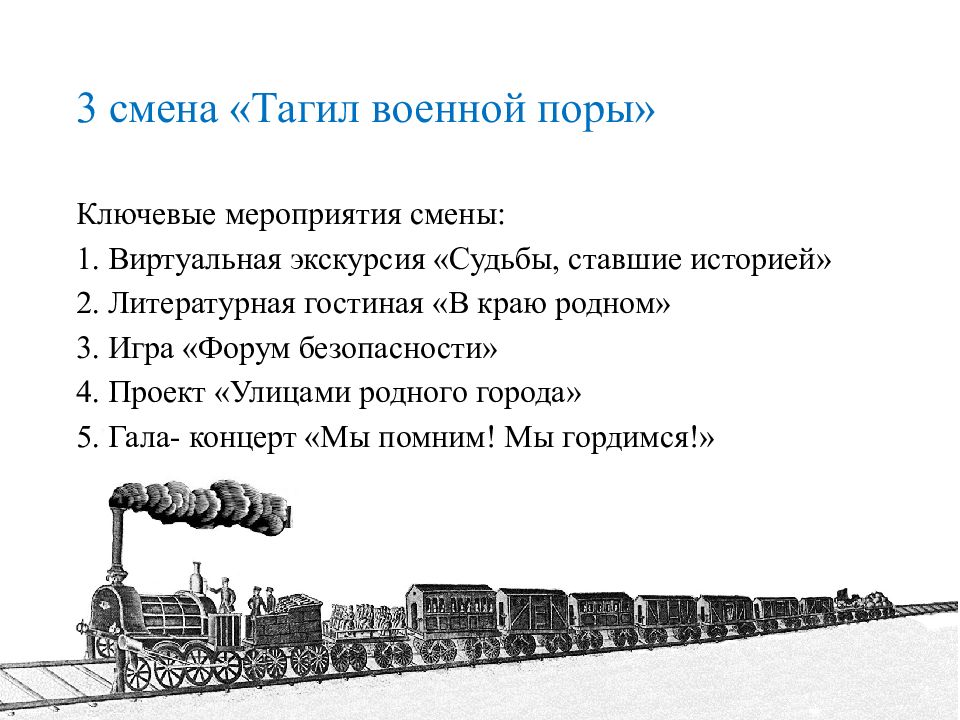 3 смена «Тагил военной поры»

Ключевые мероприятия смены:
1. Виртуальная экскурсия «Судьбы, ставшие историей»
2. Литературная гостиная «В краю родном»
3. Игра «Форум безопасности»
4. Проект «Улицами родного города»
5. Гала- концерт «Мы помним! Мы гордимся!»